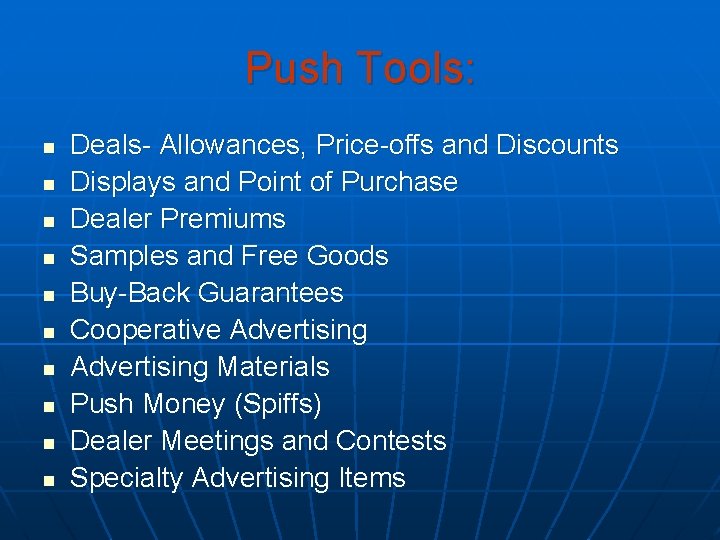 Push Tools:

- Deals- Allowances, Price-offs and Discounts
- Displays and Point of Purchase
- Dealer Premiums
- Samples and Free Goods
- Buy-Back Guarantees
- Cooperative Advertising
- Advertising Materials
- Push Money (Spiffs)
- Dealer Meetings and Contests
- Specialty Advertising Items